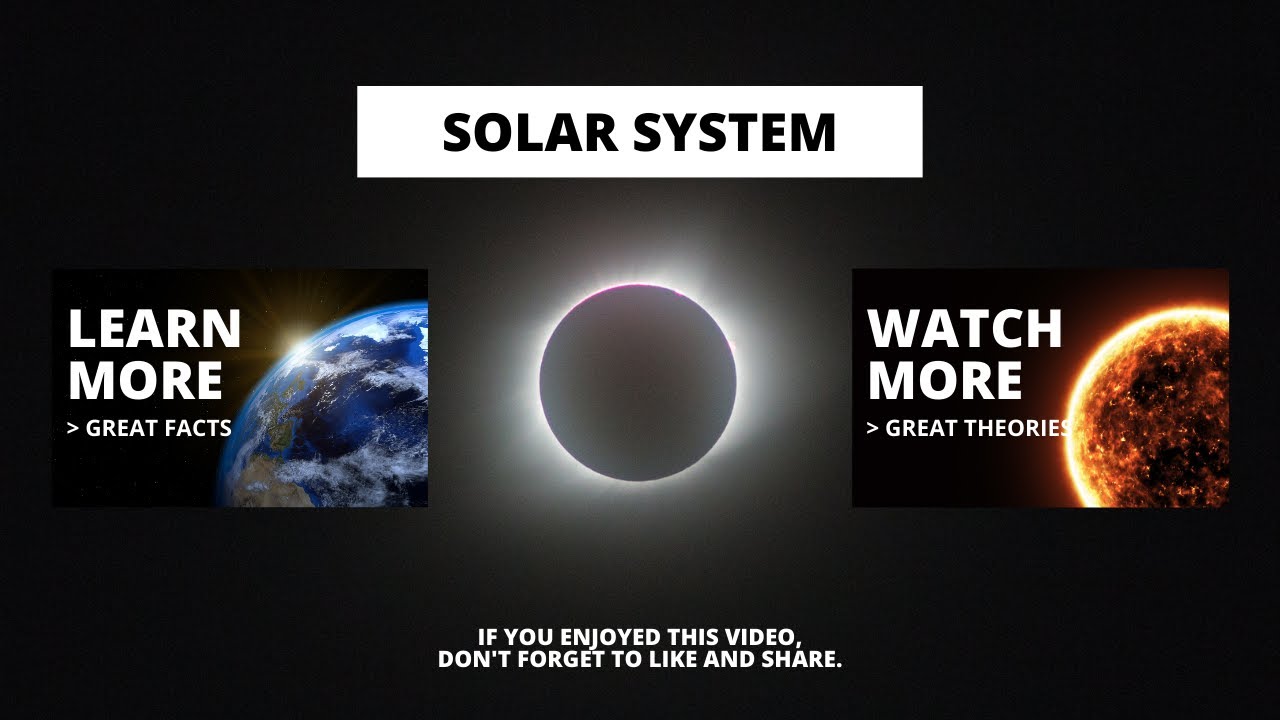 SOLAR SYSTEM

LEARN MORE
> GREAT FACTS

WATCH MORE
> GREAT THEORIES

IF YOU ENJOYED THIS VIDEO,
DON'T FORGET TO LIKE AND SHARE.